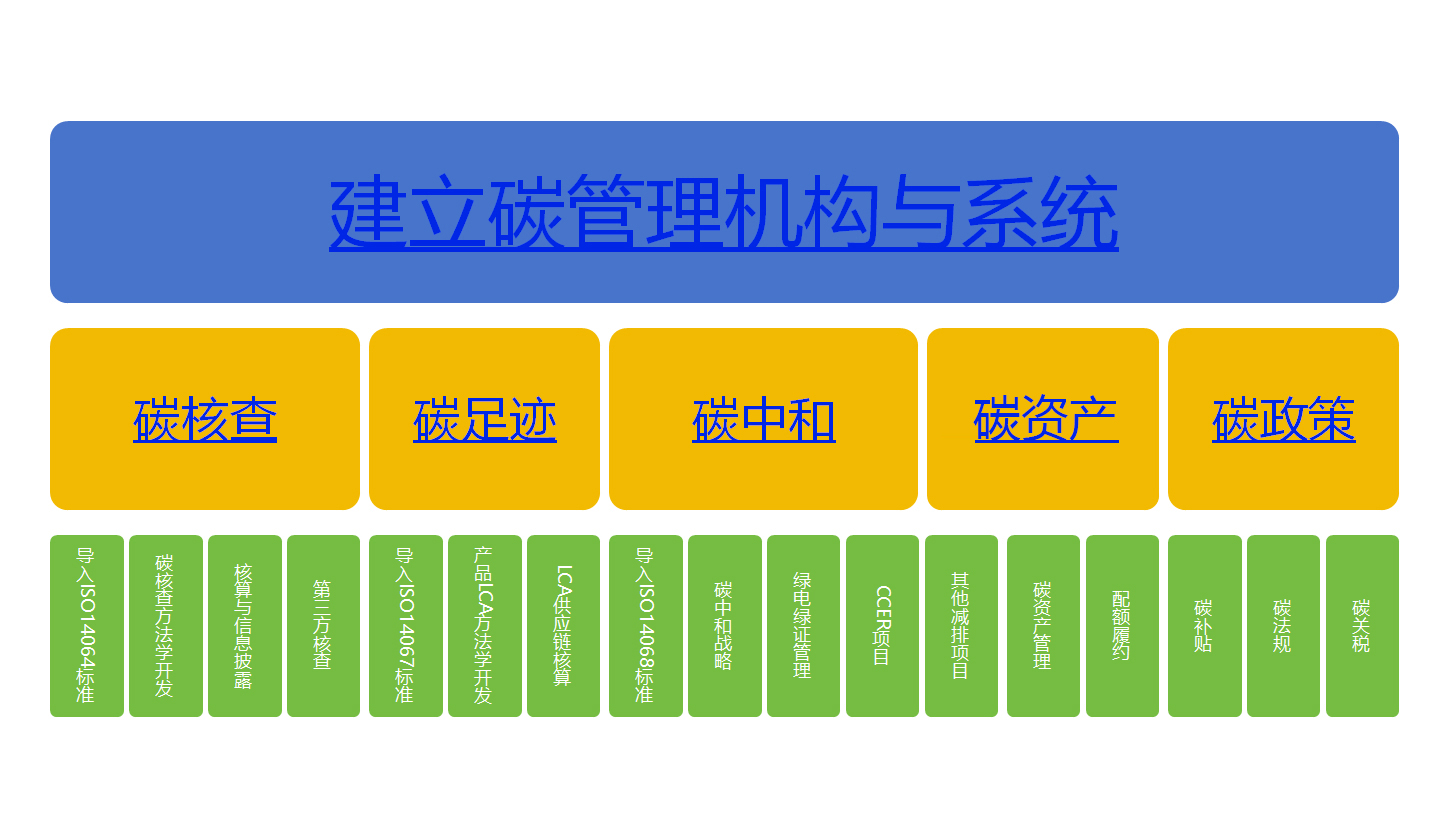 建立碳管理机构与系统

碳核查

碳足迹

碳中和

碳资产

碳政策

导入ISO14064标准

碳核查方法学开发

核算与信息披露

第三方核查

导入ISO14067标准

产品LCA方法学开发

LCA供应链核算

导入ISO14068标准

碳中和战略

绿电绿证管理

CCER项目

其他减排项目

碳资产管理

配额履约

碳补贴

碳法规

碳关税